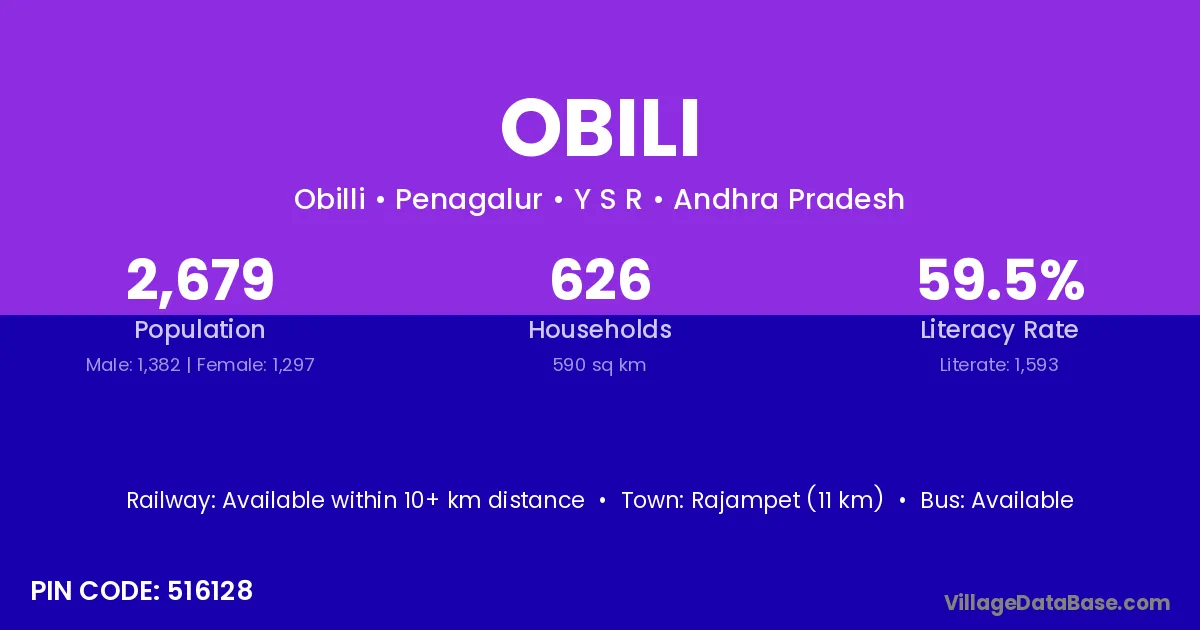 OBILI

Obilli • Penagalur • Y S R • Andhra Pradesh

2,679
Population
Male: 1,382 | Female: 1,297

626
Households
590 sq km

59.5%
Literacy Rate
Literate: 1,593

Railway: Available within 10+ km distance • Town: Rajampet (11 km) • Bus: Available

PIN CODE: 516128

VillageDataBase.com